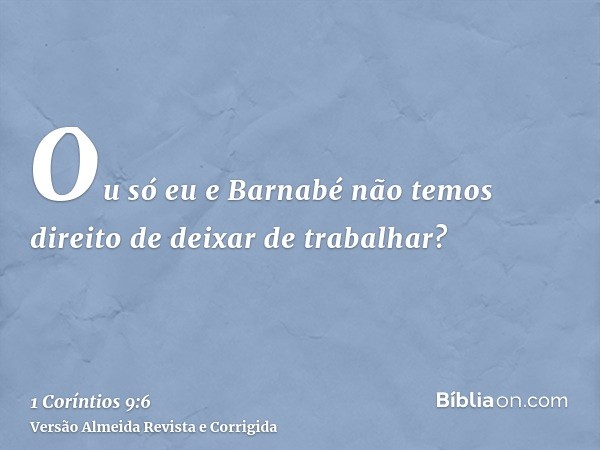 Ou só eu e Barnabé não temos direito de deixar de trabalhar?

1 Coríntios 9:6
Versão Almeida Revista e Corrigida

Bíbliaon.com